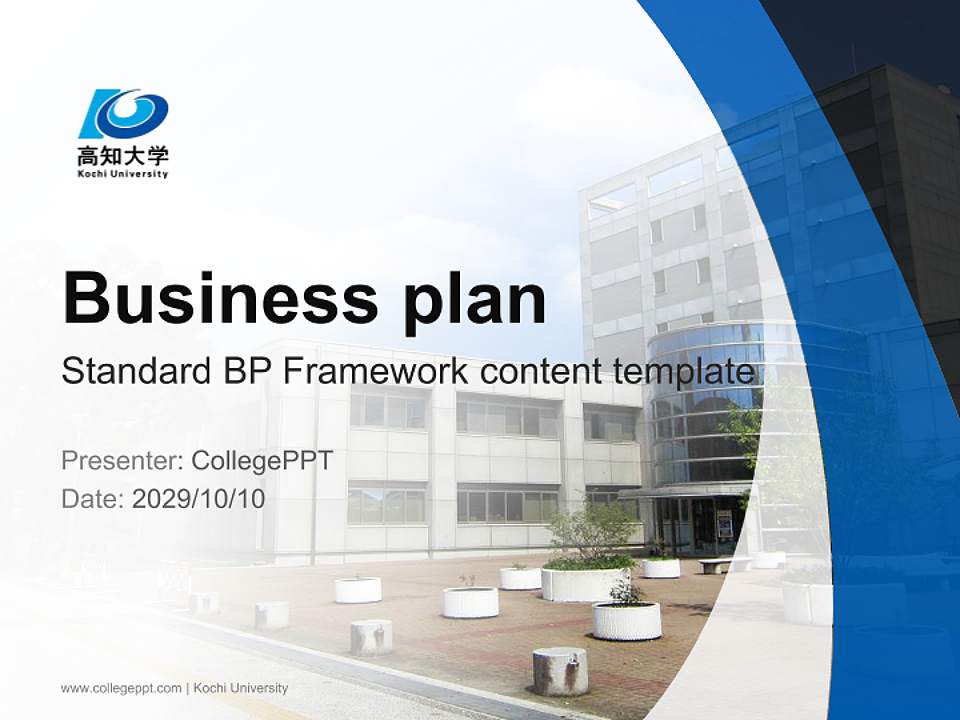 高知大学
Kochi University

Business plan
Standard BP Framework content template

Presenter: CollegePPT
Date: 2029/10/10

www.collegeppt.com | Kochi University